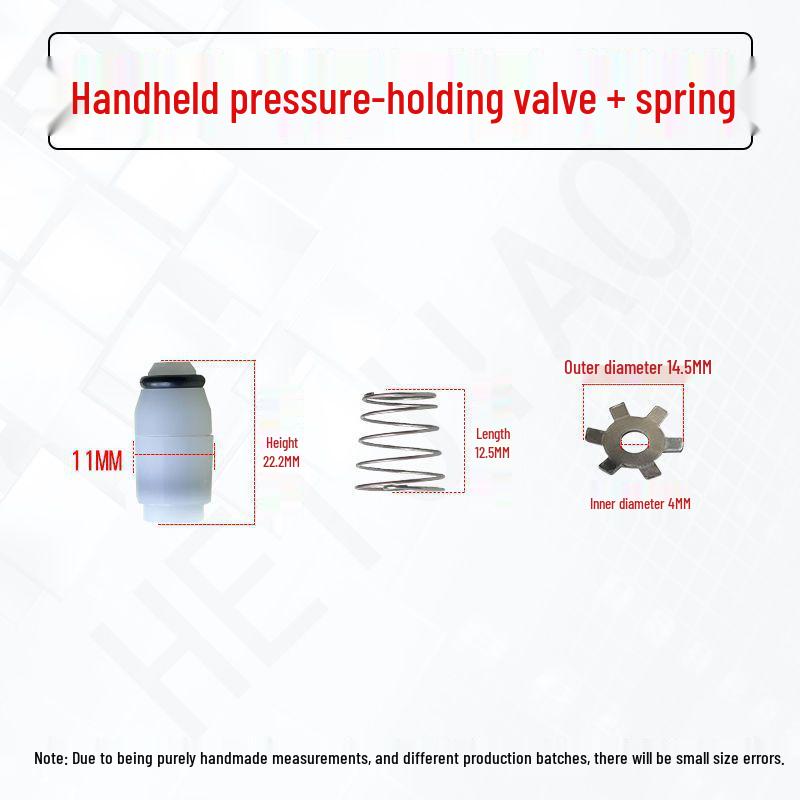 Handheld pressure-holding valve + spring

11MM

Height 22.2MM

Length 12.5MM

Outer diameter 14.5MM

Inner diameter 4MM

Note: Due to being purely handmade measurements, and different production batches, there will be small size errors.